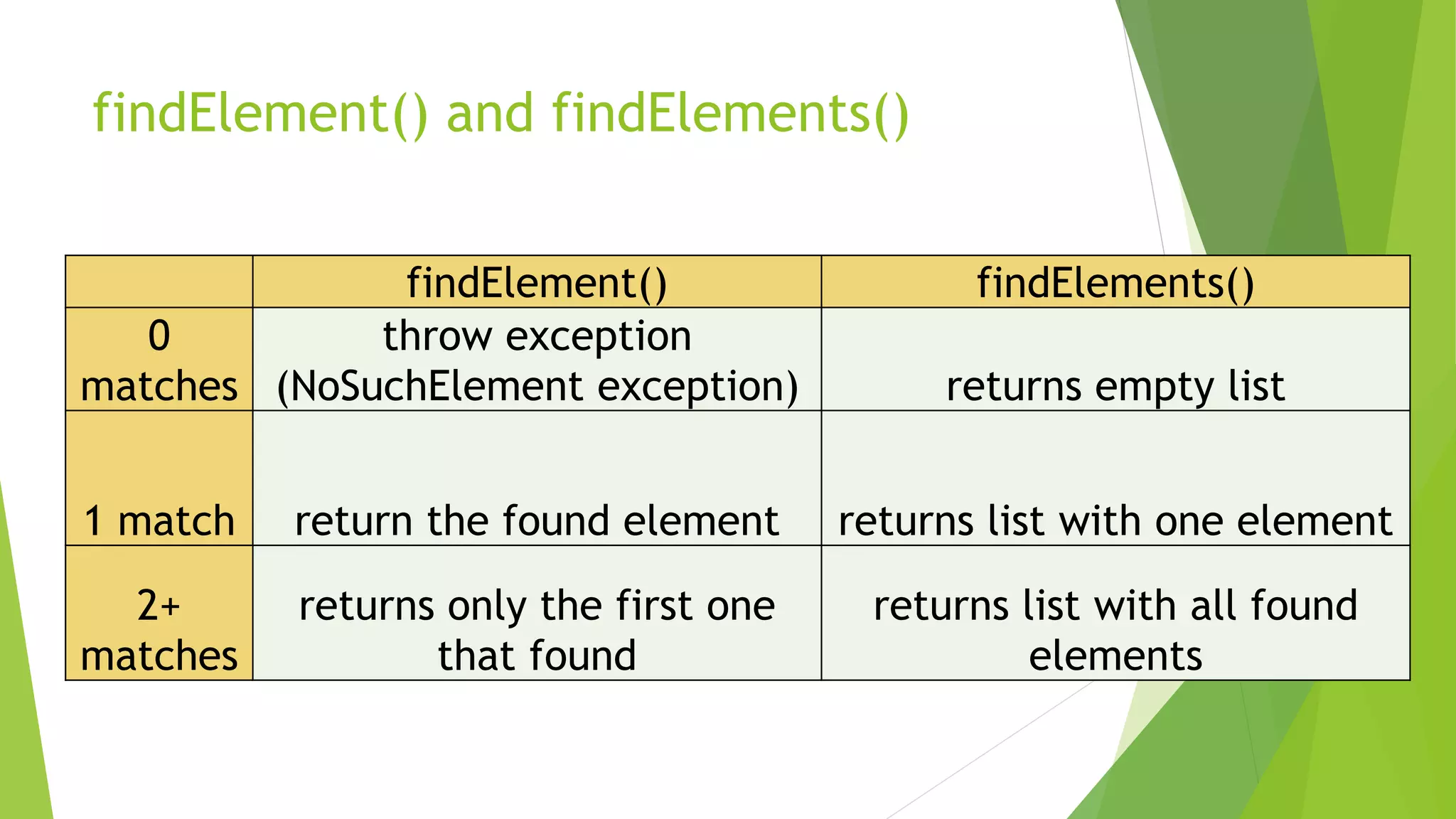 findElement() and findElements()

| | findElement() | findElements() |
|---|---|---|
| 0 matches | throw exception (NoSuchElement exception) | returns empty list |
| 1 match | return the found element | returns list with one element |
| 2+ matches | returns only the first one that found | returns list with all found elements |